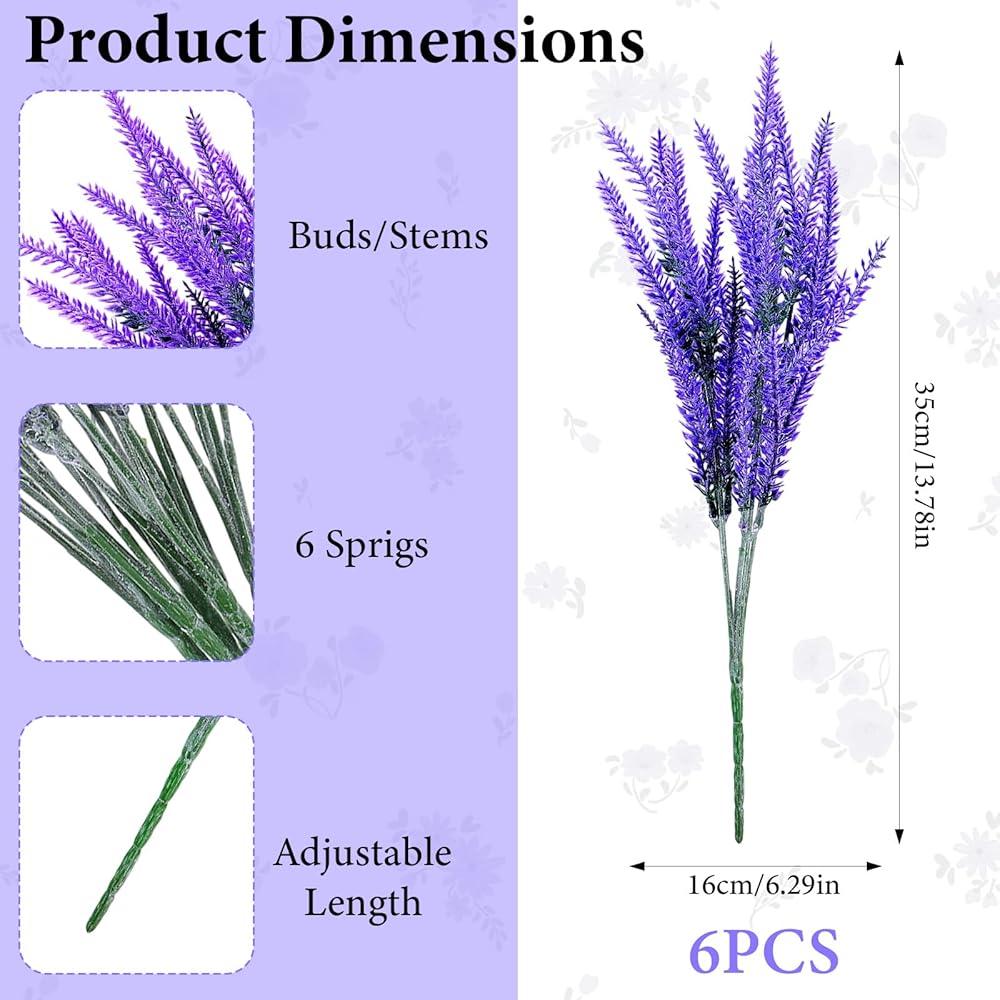 Product Dimensions

Buds/Stems

6 Sprigs

Adjustable Length

35cm/13.78in

16cm/6.29in

6PCS